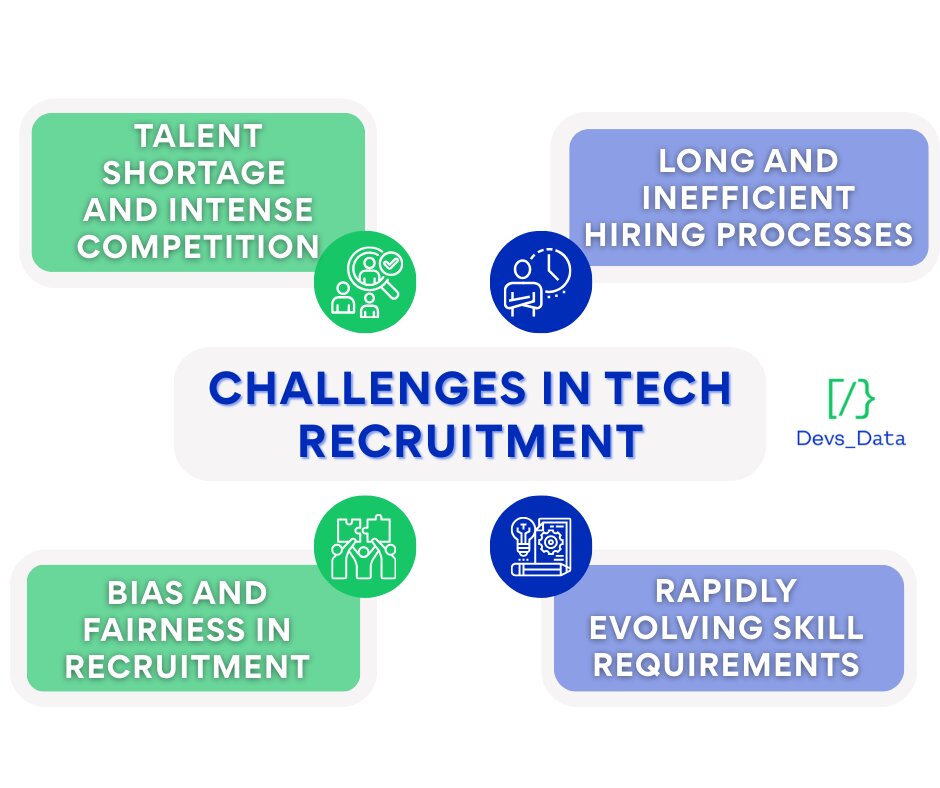 TALENT SHORTAGE AND INTENSE COMPETITION

LONG AND INEFFICIENT HIRING PROCESSES

CHALLENGES IN TECH RECRUITMENT

[/}
Devs_Data

BIAS AND FAIRNESS IN RECRUITMENT

RAPIDLY EVOLVING SKILL REQUIREMENTS